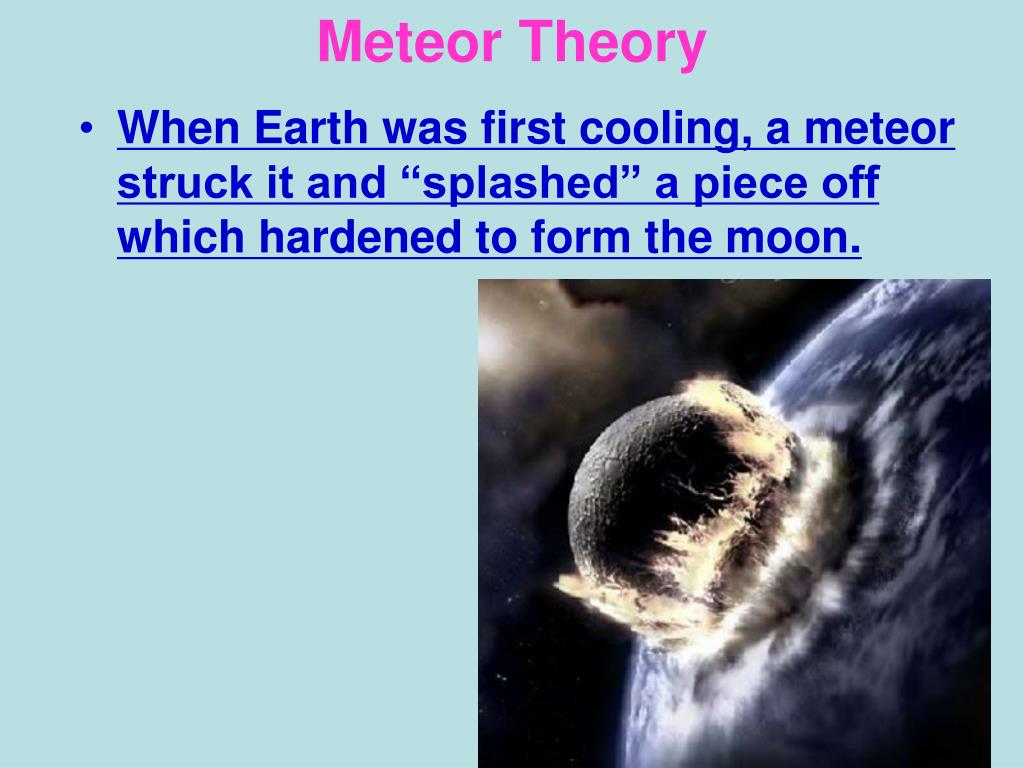 Meteor Theory

• When Earth was first cooling, a meteor struck it and “splashed” a piece off which hardened to form the moon.